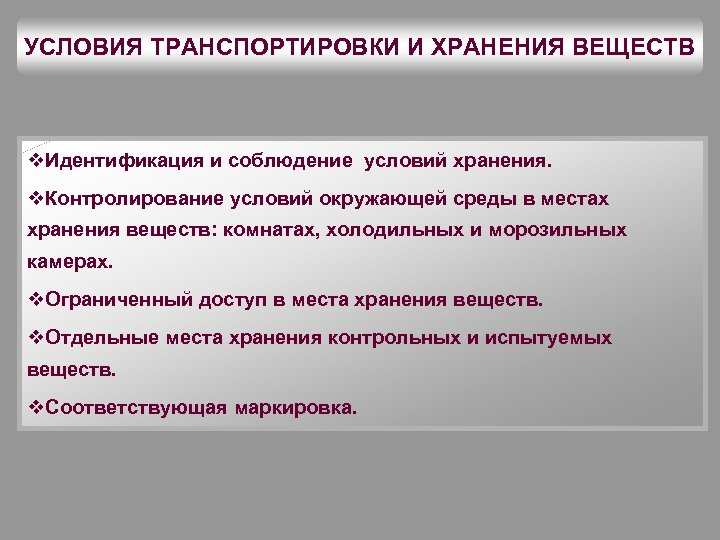 УСЛОВИЯ ТРАНСПОРТИРОВКИ И ХРАНЕНИЯ ВЕЩЕСТВ

❖Идентификация и соблюдение условий хранения.

❖Контролирование условий окружающей среды в местах хранения веществ: комнатах, холодильных и морозильных камерах.

❖Ограниченный доступ в места хранения веществ.

❖Отдельные места хранения контрольных и испытуемых веществ.

❖Соответствующая маркировка.